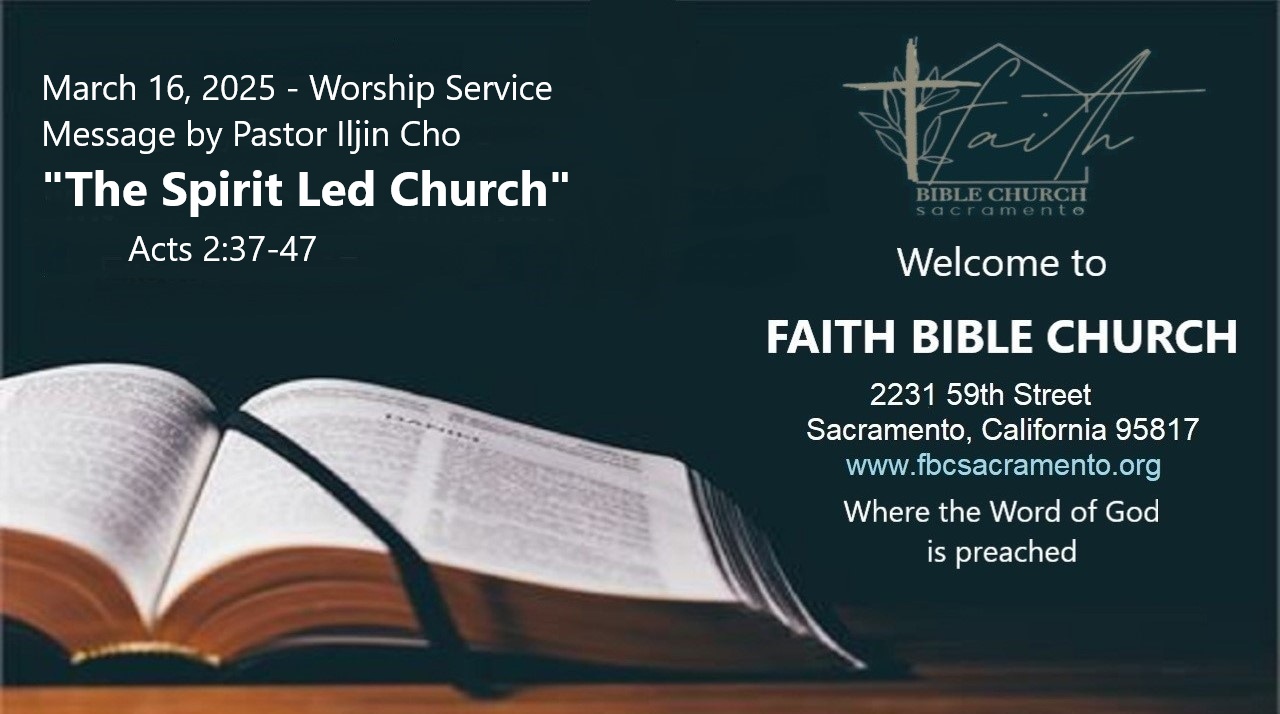 March 16, 2025 - Worship Service
Message by Pastor Iljin Cho
"The Spirit Led Church"
Acts 2:37-47

Faith
BIBLE CHURCH
sacramento

Welcome to

FAITH BIBLE CHURCH

2231 59th Street
Sacramento, California 95817
www.fbcsacramento.org

Where the Word of God is preached